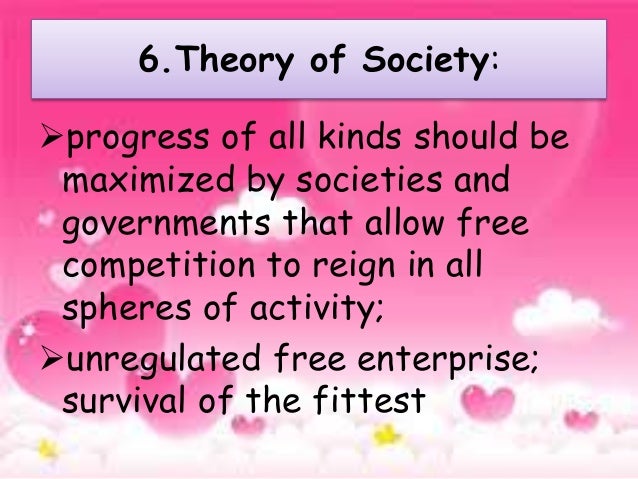 6.Theory of Society:

➢progress of all kinds should be maximized by societies and governments that allow free competition to reign in all spheres of activity;

➢unregulated free enterprise; survival of the fittest